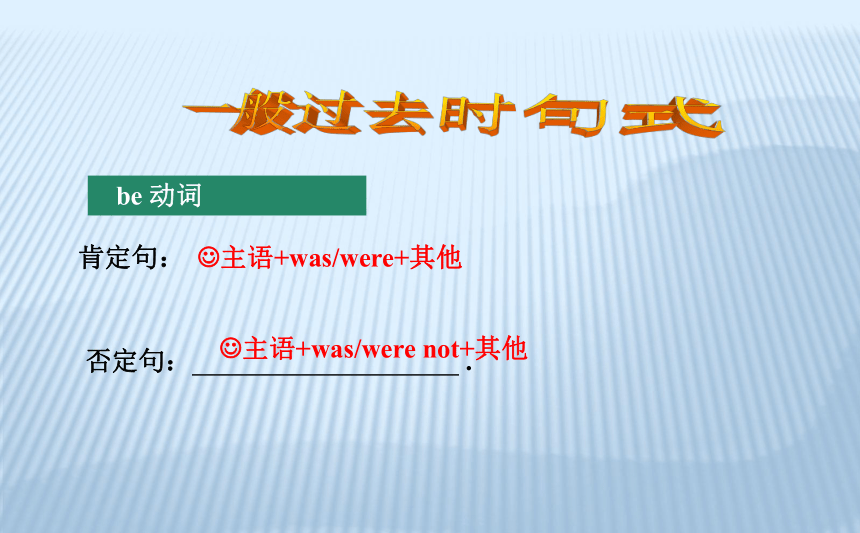 一般过去时句式

be 动词

肯定句： ☺主语+was/were+其他

否定句：☺主语+was/were not+其他.